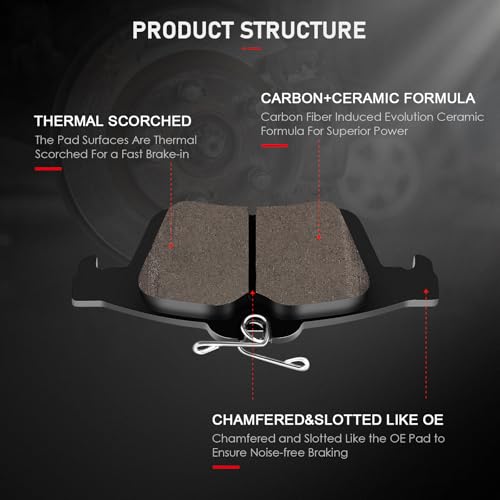 PRODUCT STRUCTURE

THERMAL SCORCHED

The Pad Surfaces Are Thermal Scorched For a Fast Brake-in

CARBON+CERAMIC FORMULA

Carbon Fiber Induced Evolution Ceramic Formula For Superior Power

CHAMFERED&SLOTTED LIKE OE

Chamfered and Slotted Like the OE Pad to Ensure Noise-free Braking